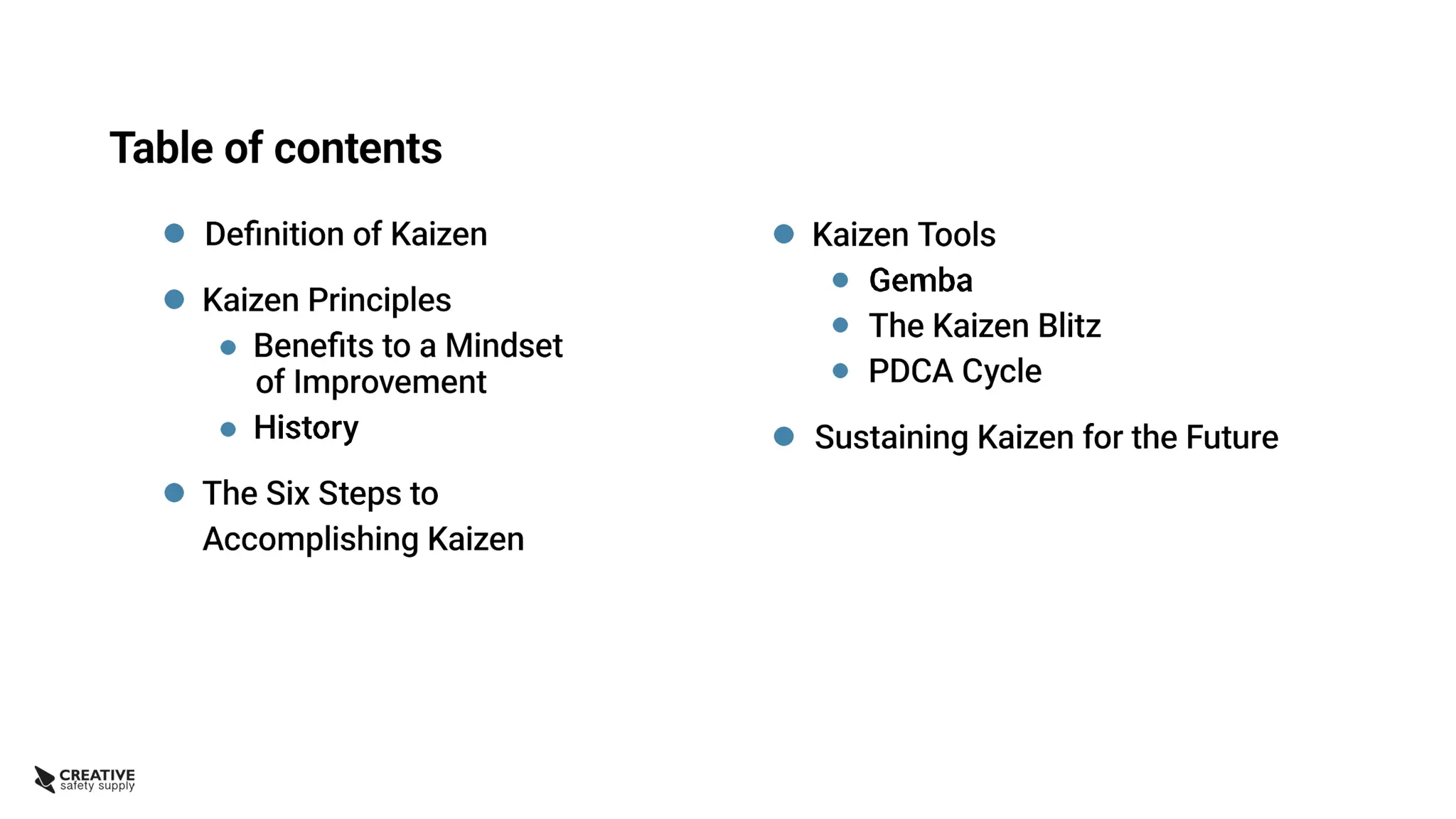 Table of contents

- Definition of Kaizen
- Kaizen Principles
  - Benefits to a Mindset of Improvement
  - History
- The Six Steps to Accomplishing Kaizen

- Kaizen Tools
  - Gemba
  - The Kaizen Blitz
  - PDCA Cycle
- Sustaining Kaizen for the Future

CREATIVE
safety supply